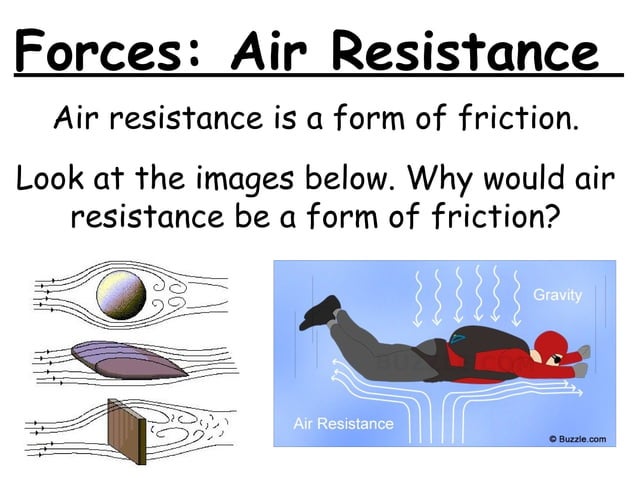 Forces: Air Resistance

Air resistance is a form of friction.

Look at the images below. Why would air resistance be a form of friction?

Gravity

Air Resistance

© Buzzle.com